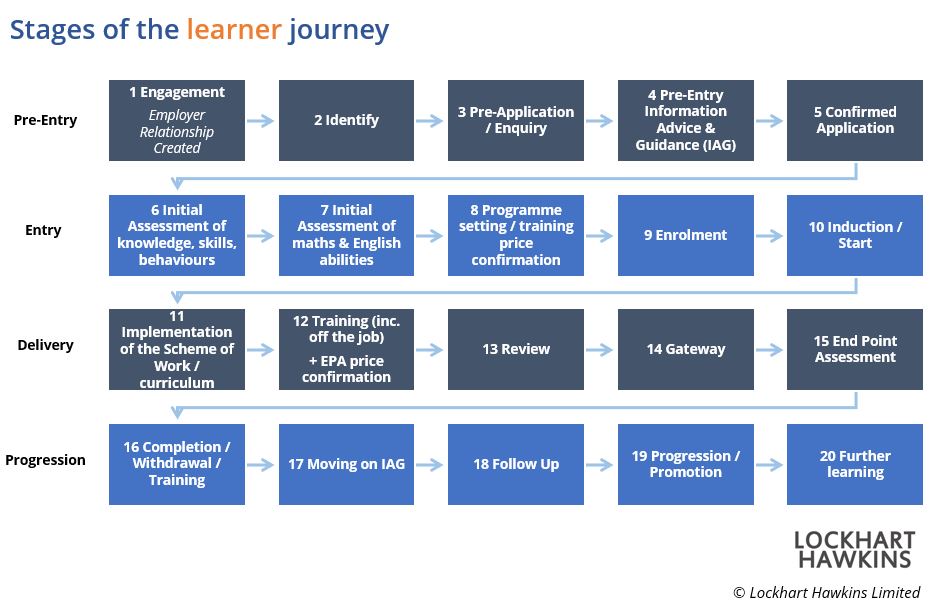 Stages of the learner journey

Pre-Entry

1 Engagement

Employer Relationship Created

2 Identify

3 Pre-Application / Enquiry

4 Pre-Entry Information Advice & Guidance (IAG)

5 Confirmed Application

Entry

6 Initial Assessment of knowledge, skills, behaviours

7 Initial Assessment of maths & English abilities

8 Programme setting / training price confirmation

9 Enrolment

10 Induction / Start

Delivery

11 Implementation of the Scheme of Work / curriculum

12 Training (inc. off the job)

+ EPA price confirmation

13 Review

14 Gateway

15 End Point Assessment

Progression

16 Completion / Withdrawal / Training

17 Moving on IAG

18 Follow Up

19 Progression / Promotion

20 Further learning

LOCKHART HAWKINS

© Lockhart Hawkins Limited